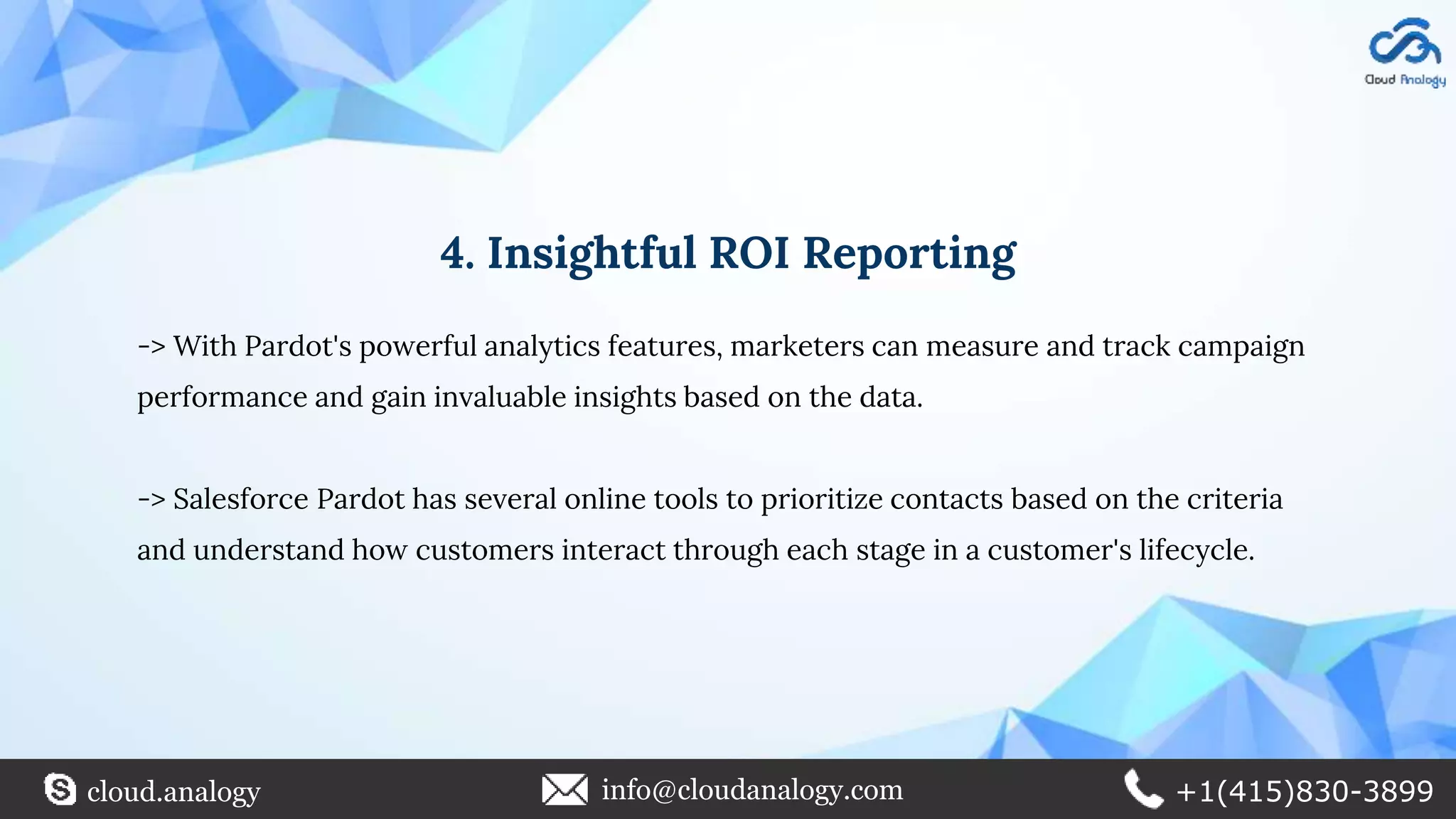 Cloud Analogy

4. Insightful ROI Reporting

-> With Pardot's powerful analytics features, marketers can measure and track campaign performance and gain invaluable insights based on the data.

-> Salesforce Pardot has several online tools to prioritize contacts based on the criteria and understand how customers interact through each stage in a customer's lifecycle.

cloud.analogy info@cloudanalogy.com +1(415)830-3899